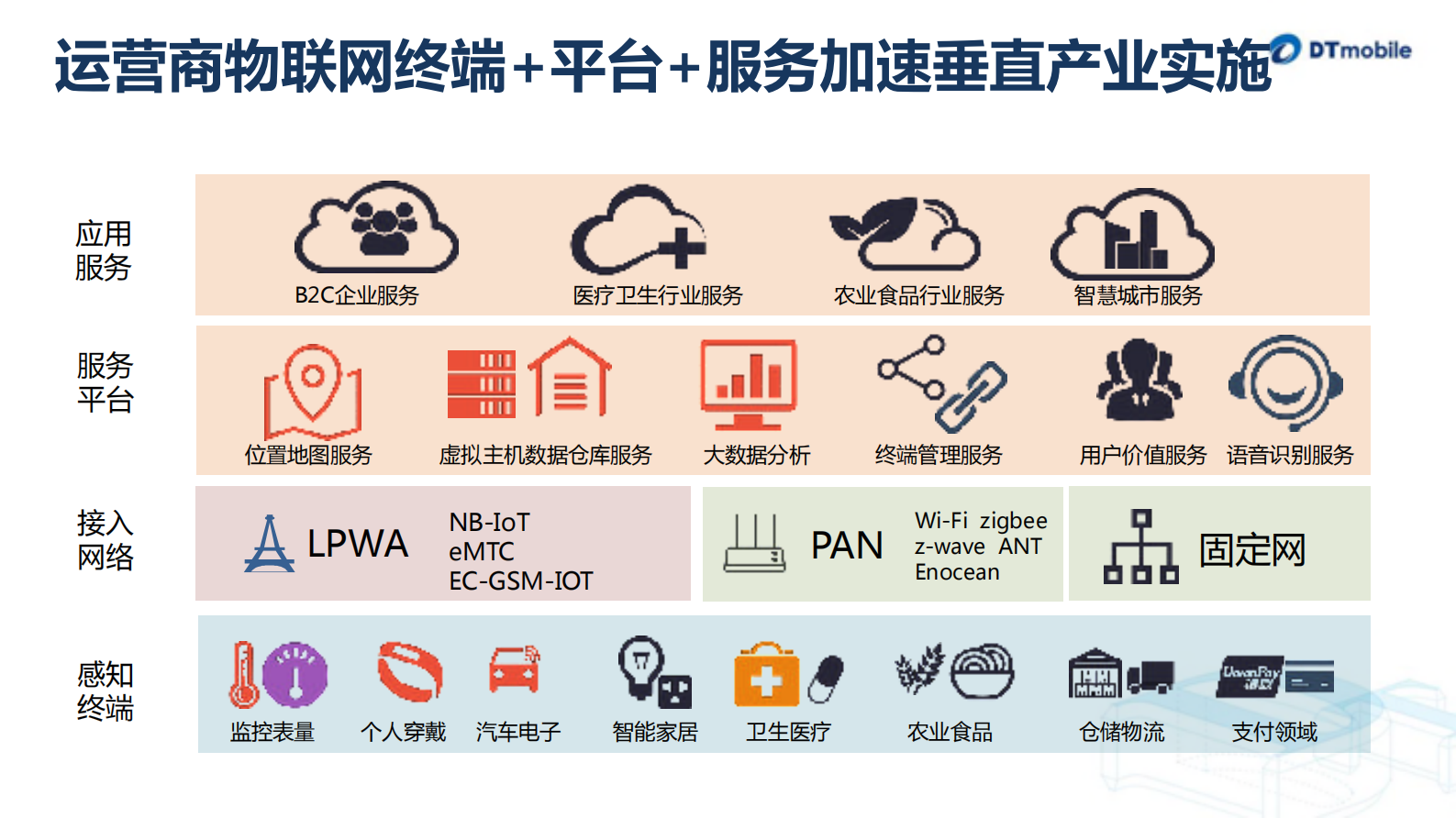 运营商物联网终端+平台+服务加速垂直产业实施

DTmobile

应用服务

B2C企业服务

医疗卫生行业服务

农业食品行业服务

智慧城市服务

服务平台

位置地图服务

虚拟主机数据仓库服务

大数据分析

终端管理服务

用户价值服务

语音识别服务

接入网络

LPWA

NB-IoT
eMTC
EC-GSM-IOT

PAN

Wi-Fi zigbee
z-wave ANT
Enocean

固定网

感知终端

监控表量

个人穿戴

汽车电子

智能家居

卫生医疗

农业食品

仓储物流

UnionPay 银联

支付领域